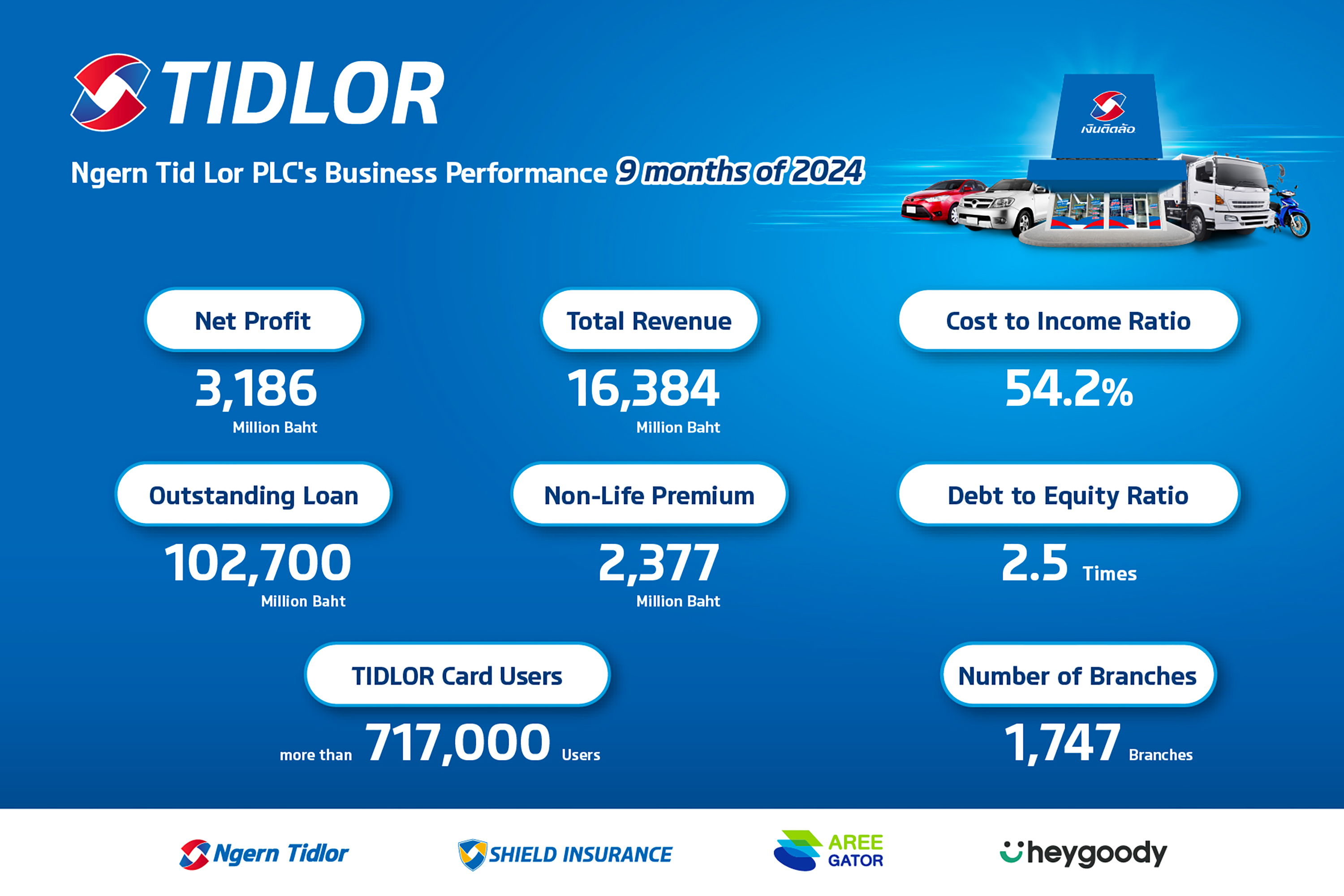 TIDLOR

Ngern Tid Lor PLC's Business Performance 9 months of 2024

เงินติดล้อ

Net Profit
3,186
Million Baht

Total Revenue
16,384
Million Baht

Cost to Income Ratio
54.2%

Outstanding Loan
102,700
Million Baht

Non-Life Premium
2,377
Million Baht

Debt to Equity Ratio
2.5 Times

TIDLOR Card Users
more than 717,000 Users

Number of Branches
1,747 Branches

Ngern Tidlor
SHIELD INSURANCE
AREE GATOR
heygoody